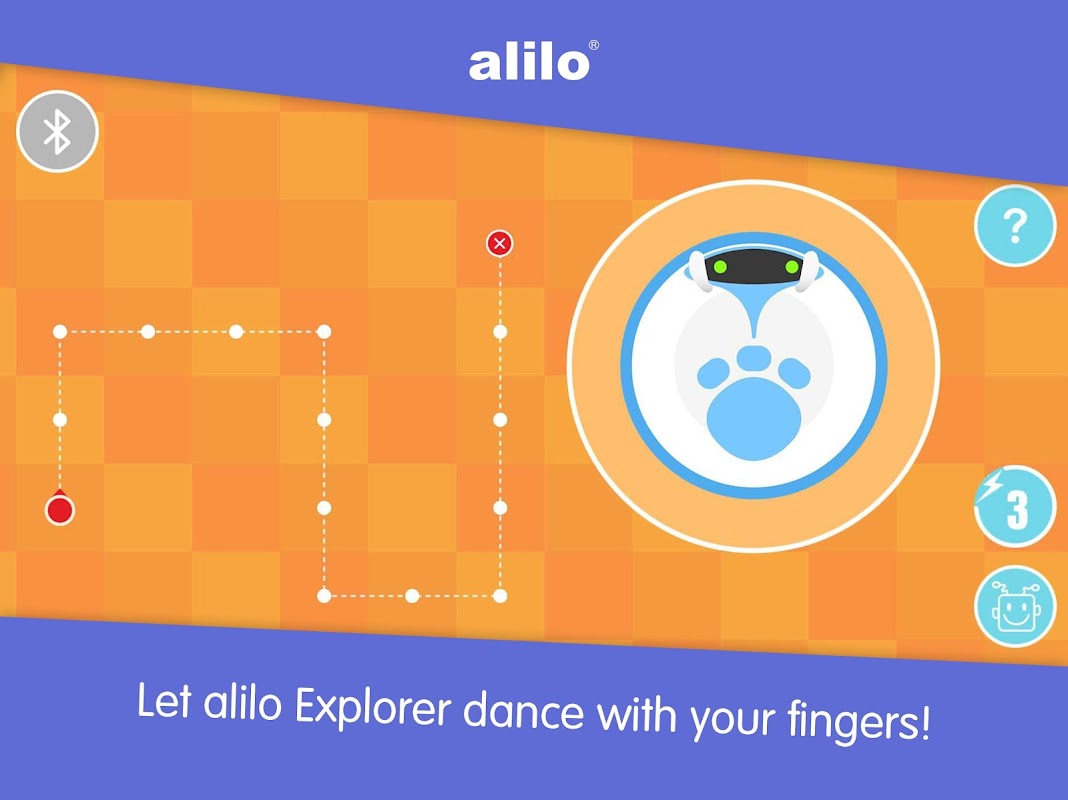 alilo®

?

3

Let alilo Explorer dance with your fingers!